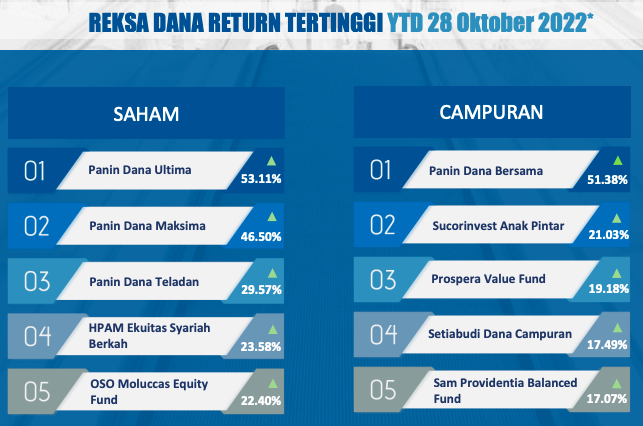 REKSA DANA RETURN TERTINGGI YTD 28 Oktober 2022*

SAHAM

01 Panin Dana Ultima 53.11%

02 Panin Dana Maksima 46.50%

03 Panin Dana Teladan 29.57%

04 HPAM Ekuitas Syariah Berkah 23.58%

05 OSO Moluccas Equity Fund 22.40%

CAMPURAN

01 Panin Dana Bersama 51.38%

02 Sucorinvest Anak Pintar 21.03%

03 Prospera Value Fund 19.18%

04 Setiabudi Dana Campuran 17.49%

05 Sam Providentia Balanced Fund 17.07%